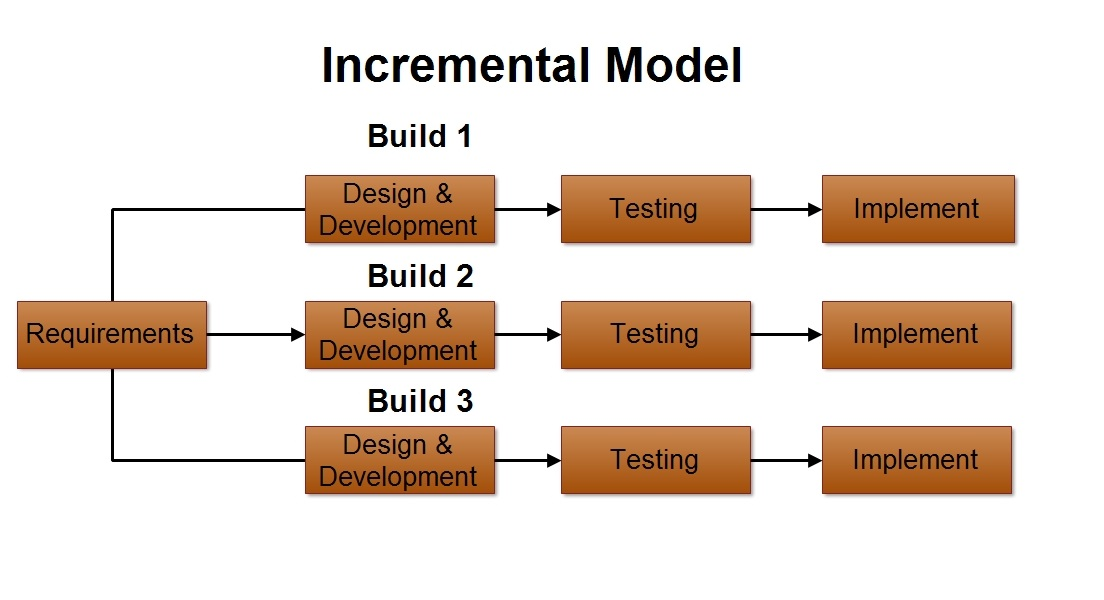 Incremental Model

Build 1

Design & Development

Testing

Implement

Build 2

Requirements

Design & Development

Testing

Implement

Build 3

Design & Development

Testing

Implement